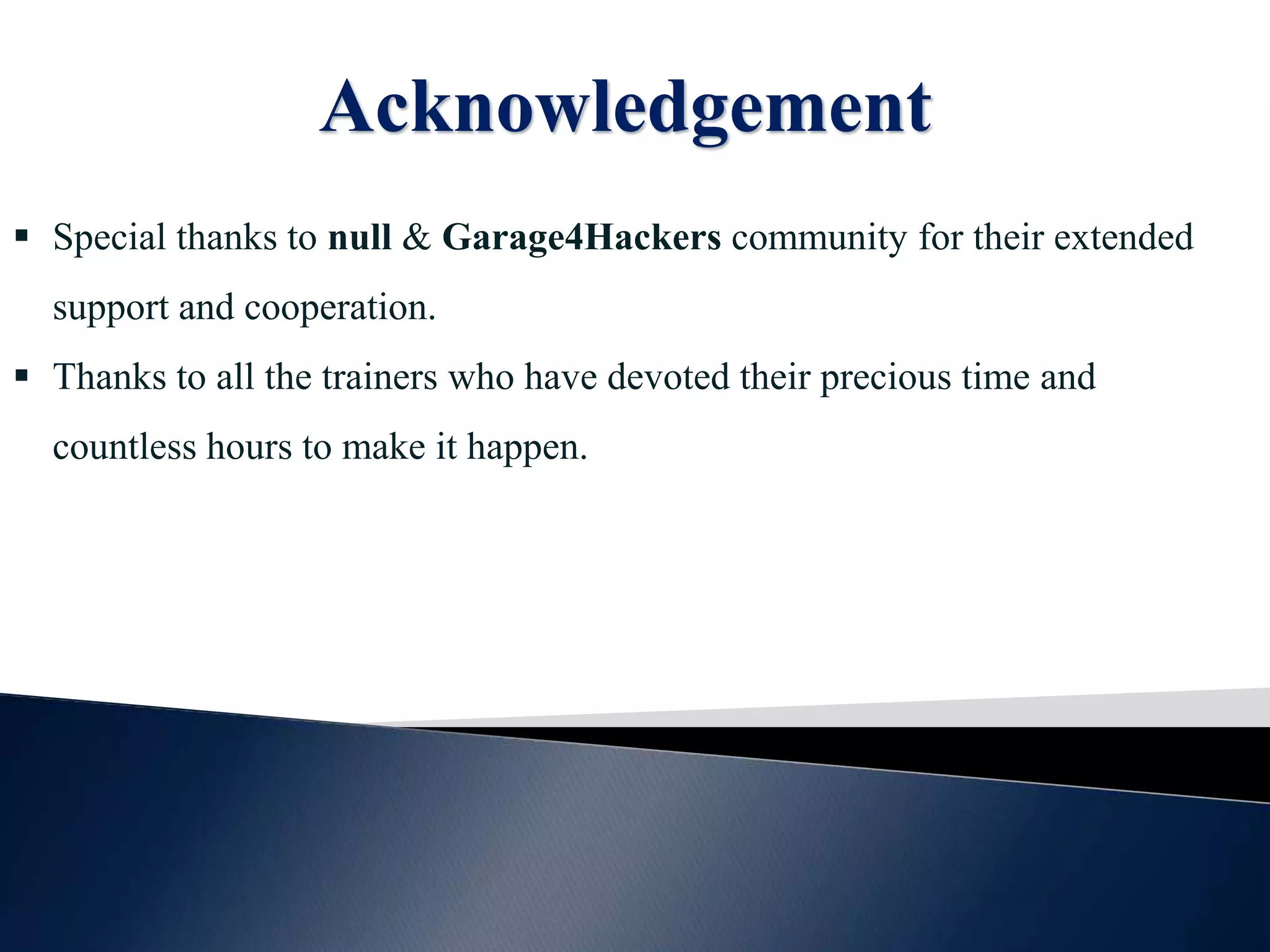 Acknowledgement

▪ Special thanks to null & Garage4Hackers community for their extended support and cooperation.

▪ Thanks to all the trainers who have devoted their precious time and countless hours to make it happen.